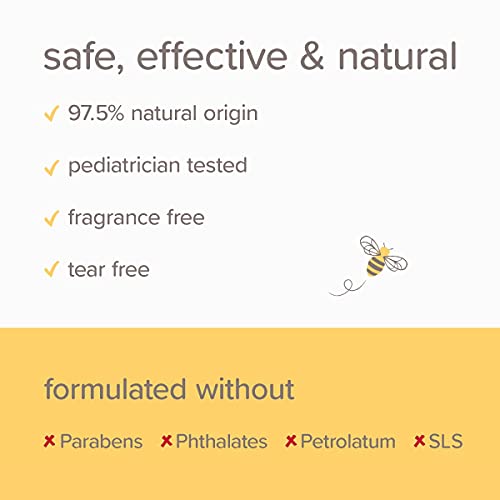 safe, effective & natural

✓ 97.5% natural origin

✓ pediatrician tested

✓ fragrance free

✓ tear free

formulated without

✗ Parabens ✗ Phthalates ✗ Petrolatum ✗ SLS